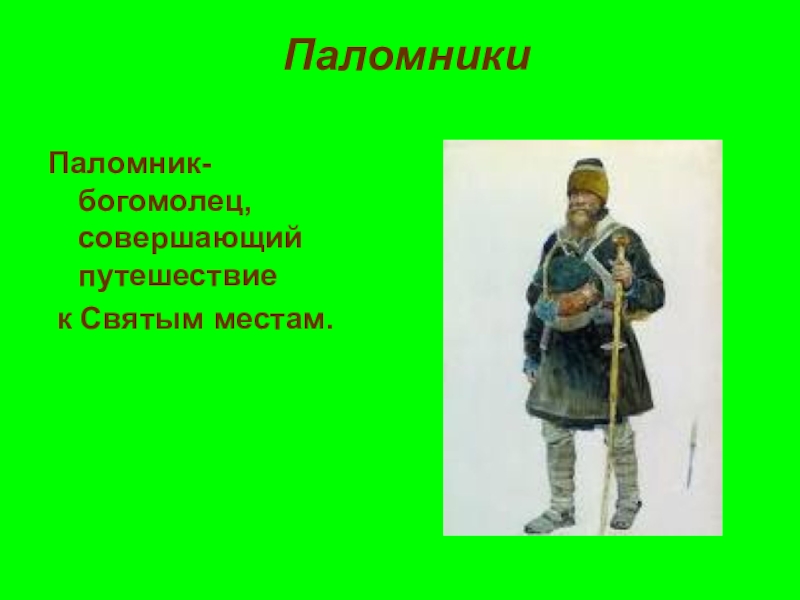 Паломники

Паломник-богомолец, совершающий путешествие к Святым местам.